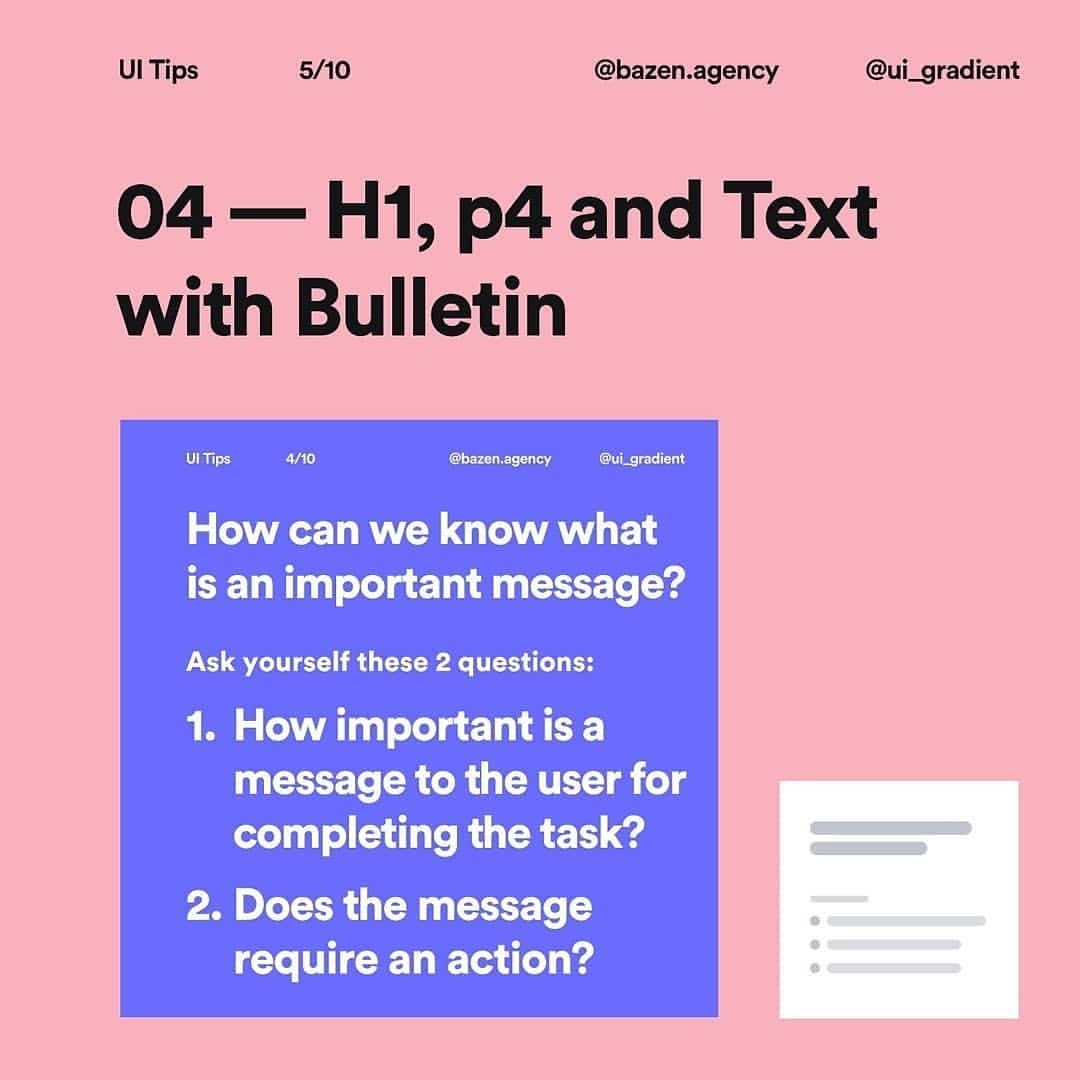 UI Tips 5/10 @bazen.agency @ui_gradient

04 — H1, p4 and Text with Bulletin

UI Tips 4/10 @bazen.agency @ui_gradient

How can we know what is an important message?

Ask yourself these 2 questions:

1. How important is a message to the user for completing the task?

2. Does the message require an action?